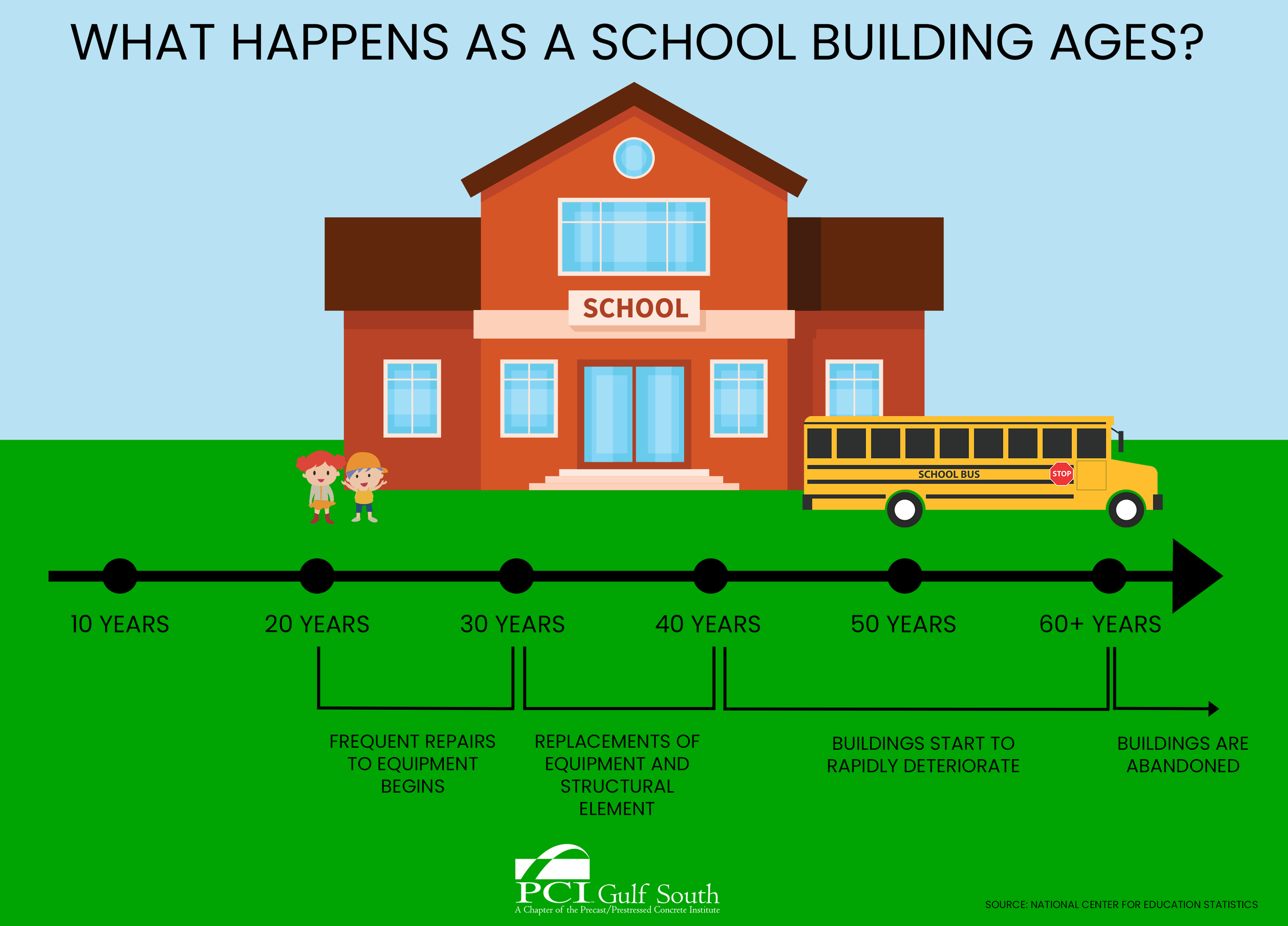 WHAT HAPPENS AS A SCHOOL BUILDING AGES?

SCHOOL

SCHOOL BUS

STOP

10 YEARS

20 YEARS

30 YEARS

40 YEARS

50 YEARS

60+ YEARS

FREQUENT REPAIRS TO EQUIPMENT BEGINS

REPLACEMENTS OF EQUIPMENT AND STRUCTURAL ELEMENT

BUILDINGS START TO RAPIDLY DETERIORATE

BUILDINGS ARE ABANDONED

PCI Gulf South
A Chapter of the Precast/Prestressed Concrete Institute

SOURCE: NATIONAL CENTER FOR EDUCATION STATISTICS